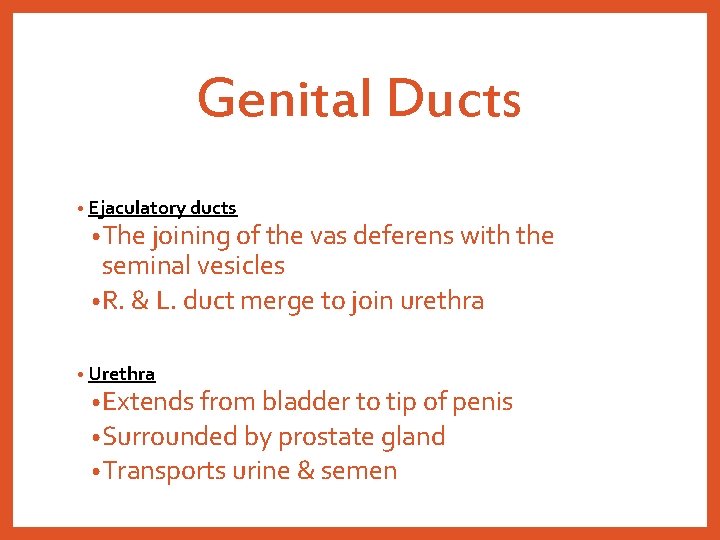 Genital Ducts

• Ejaculatory ducts
• The joining of the vas deferens with the seminal vesicles
• R. & L. duct merge to join urethra

• Urethra
• Extends from bladder to tip of penis
• Surrounded by prostate gland
• Transports urine & semen